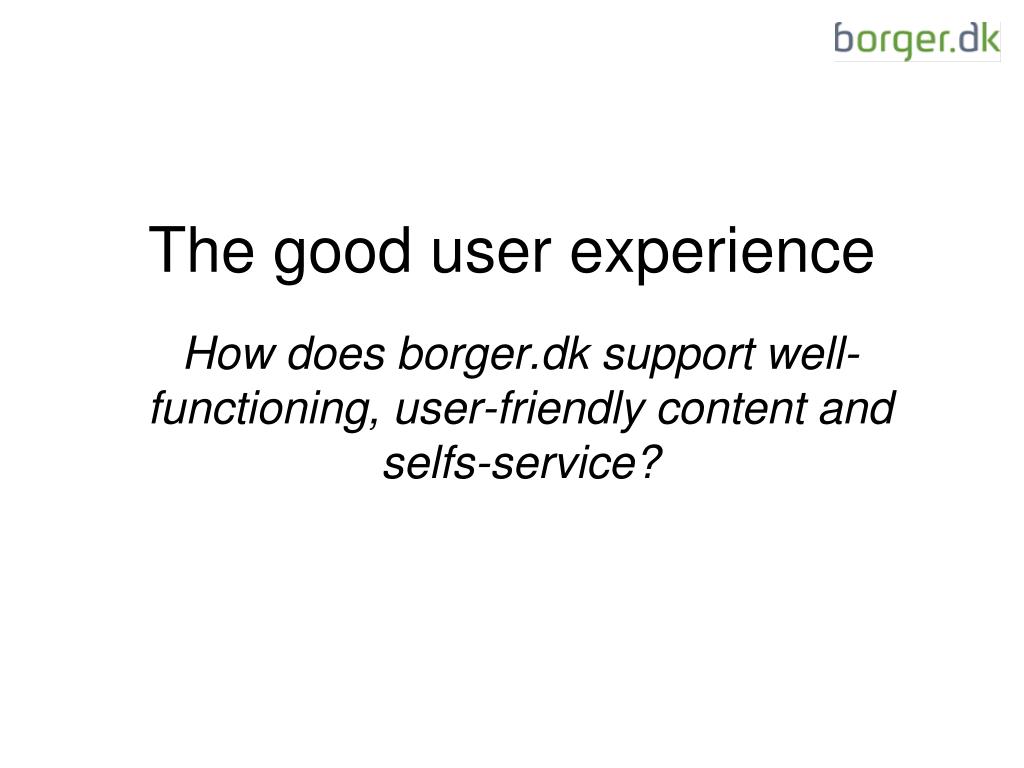 borger.dk

The good user experience

How does borger.dk support well-functioning, user-friendly content and selfs-service?